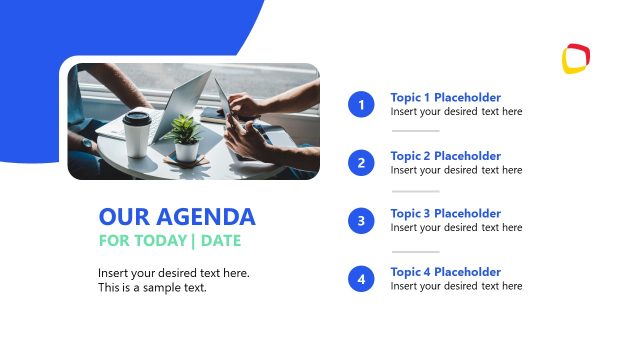 OUR AGENDA
FOR TODAY | DATE

Insert your desired text here. This is a sample text.

1
Topic 1 Placeholder
Insert your desired text here

2
Topic 2 Placeholder
Insert your desired text here

3
Topic 3 Placeholder
Insert your desired text here

4
Topic 4 Placeholder
Insert your desired text here